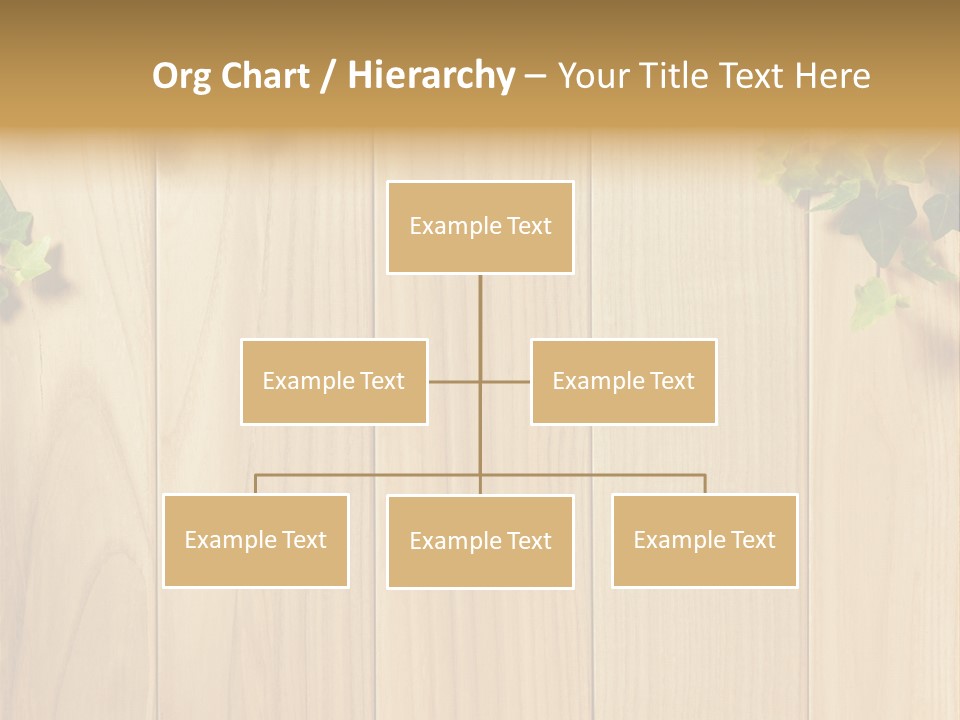 Org Chart / Hierarchy – Your Title Text Here

Example Text

Example Text

Example Text

Example Text

Example Text

Example Text